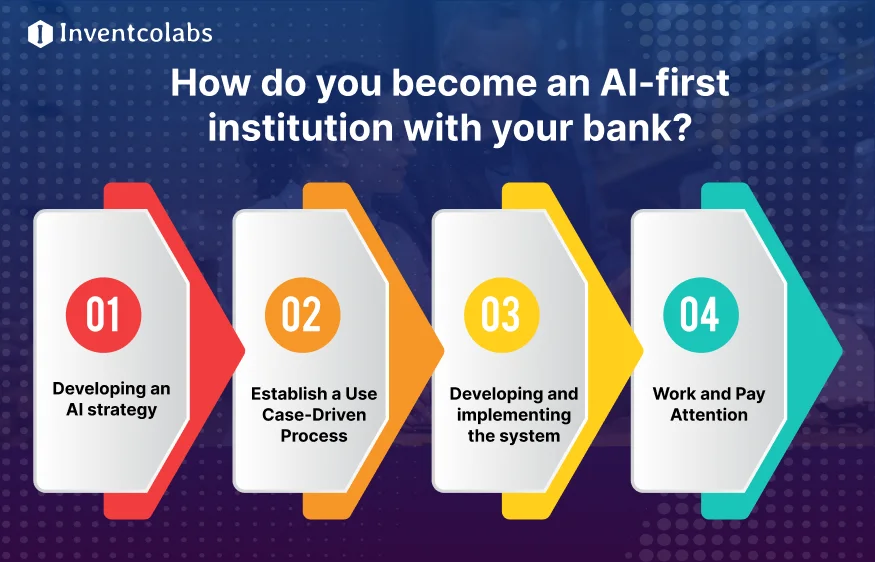 Inventcolabs

How do you become an AI-first institution with your bank?

01
Developing an AI strategy

02
Establish a Use Case-Driven Process

03
Developing and implementing the system

04
Work and Pay Attention